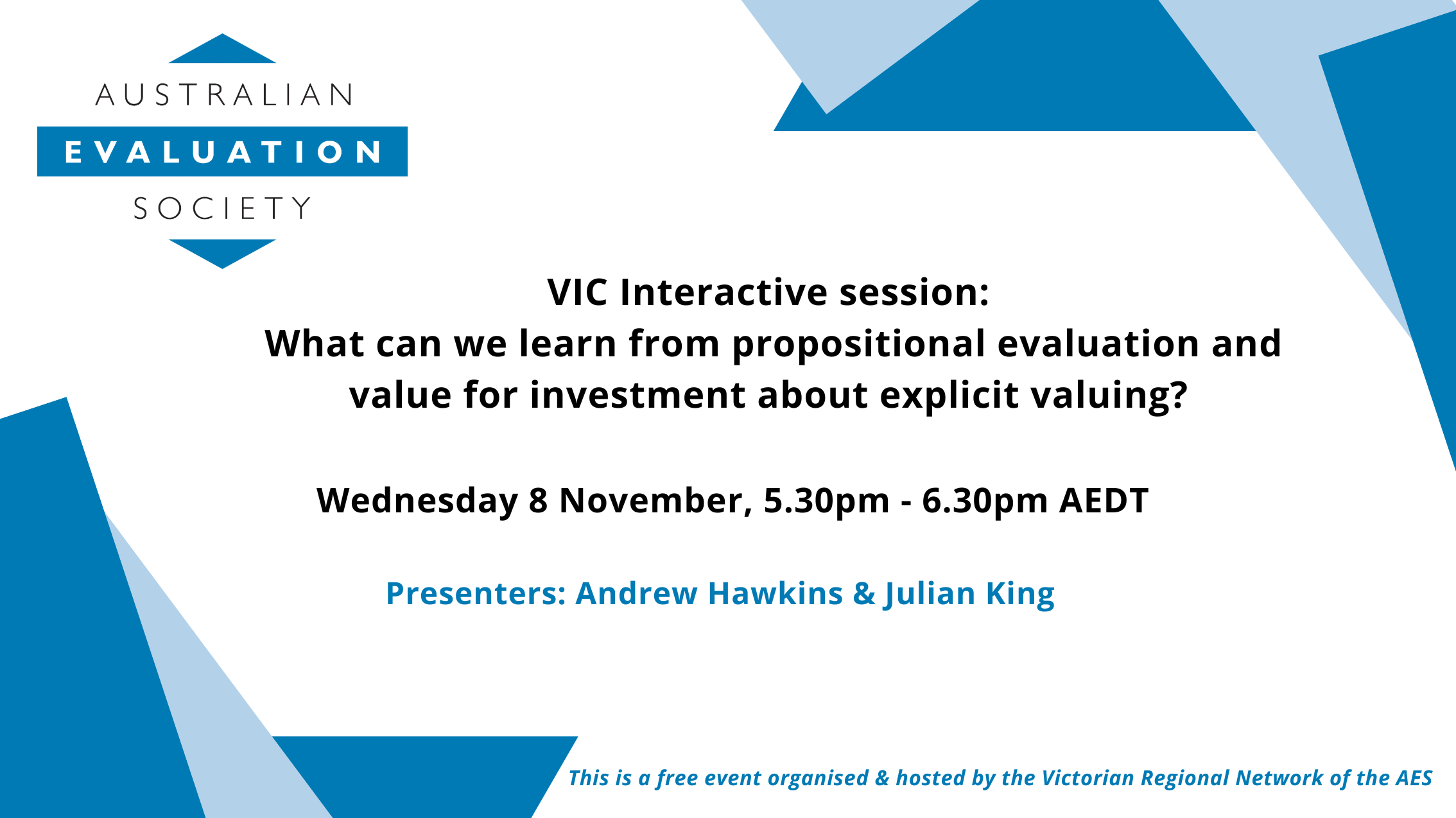 AUSTRALIAN
EVALUATION
SOCIETY

VIC Interactive session:
What can we learn from propositional evaluation and value for investment about explicit valuing?

Wednesday 8 November, 5.30pm - 6.30pm AEDT

Presenters: Andrew Hawkins & Julian King

This is a free event organised & hosted by the Victorian Regional Network of the AES